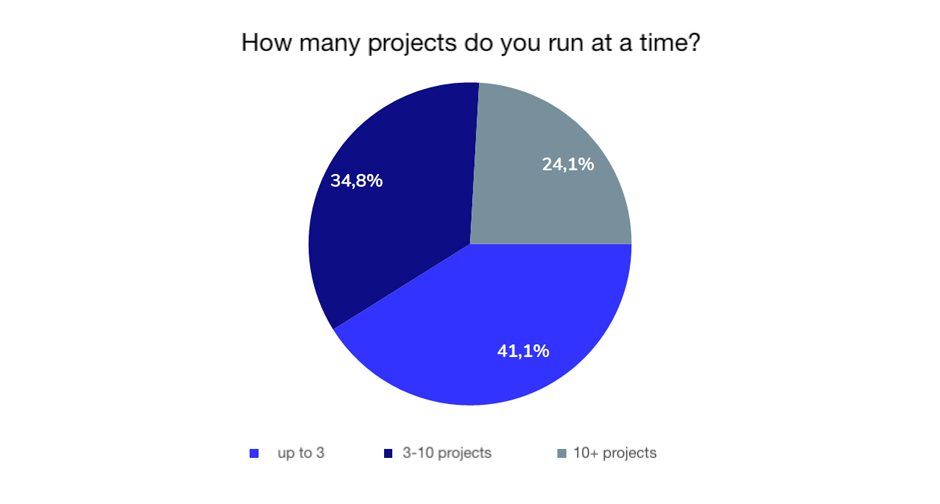 How many projects do you run at a time?

34,8%

24,1%

41,1%

up to 3
3-10 projects
10+ projects